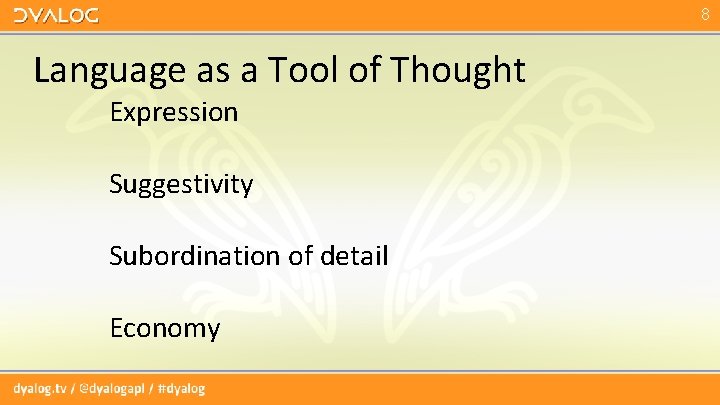 DYALOG

8

Language as a Tool of Thought

Expression

Suggestivity

Subordination of detail

Economy

dyalog.tv / @dyalogapl / #dyalog